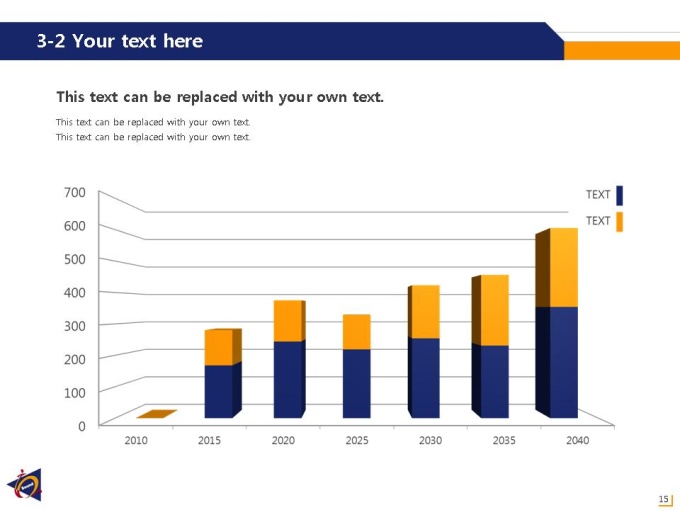 3-2 Your text here

This text can be replaced with your own text.

This text can be replaced with your own text.
This text can be replaced with your own text.

700
600
500
400
300
200
100
0

2010 2015 2020 2025 2030 2035 2040

TEXT
TEXT

15